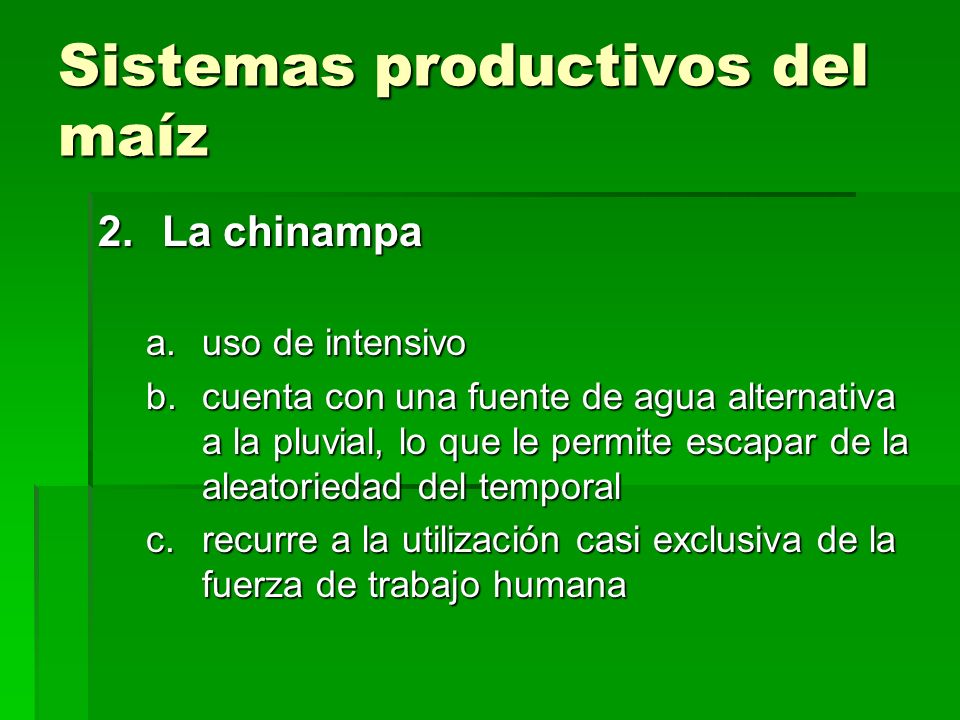 Sistemas productivos del maíz

2. La chinampa

a. uso de intensivo
b. cuenta con una fuente de agua alternativa a la pluvial, lo que le permite escapar de la aleatoriedad del temporal
c. recurre a la utilización casi exclusiva de la fuerza de trabajo humana